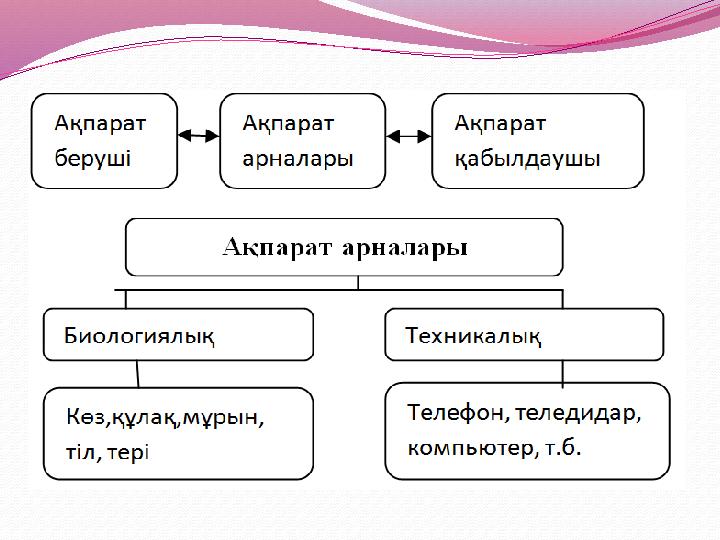 Ақпарат беруші

Ақпарат арналары

Ақпарат қабылдаушы

Ақпарат арналары

Биологиялық

Техникалық

Көз,құлақ,мұрын, тіл, тері

Телефон, теледидар, компьютер, т.б.